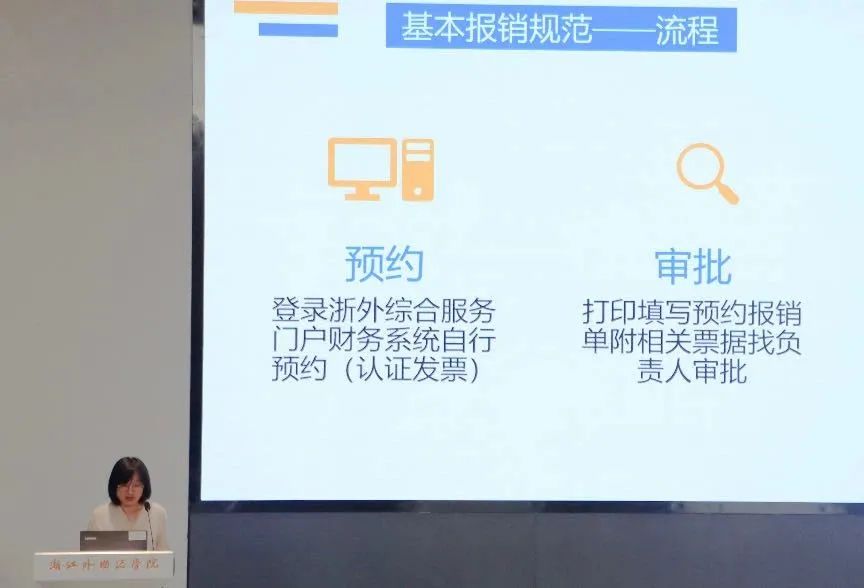 基本报销规范——流程

预约
登录浙外综合服务门户财务系统自行预约（认证发票）

审批
打印填写预约报销单附相关票据找负责人审批

浙江外国语学院